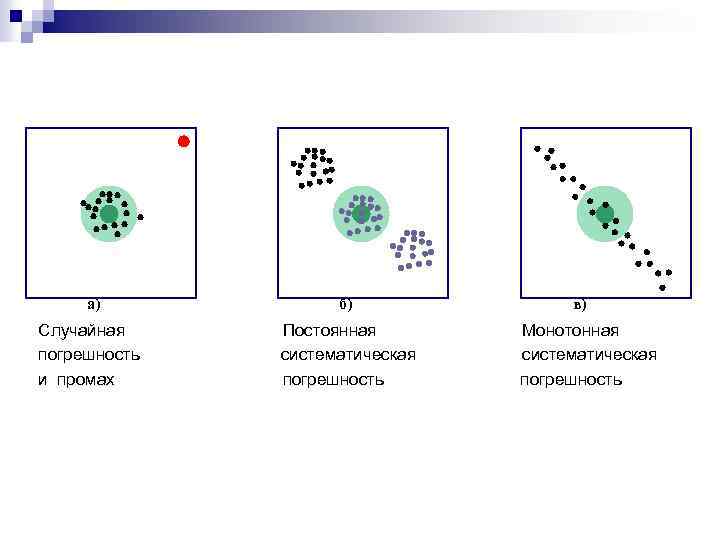 а)

Случайная погрешность и промах

б)

Постоянная систематическая погрешность

в)

Монотонная систематическая погрешность